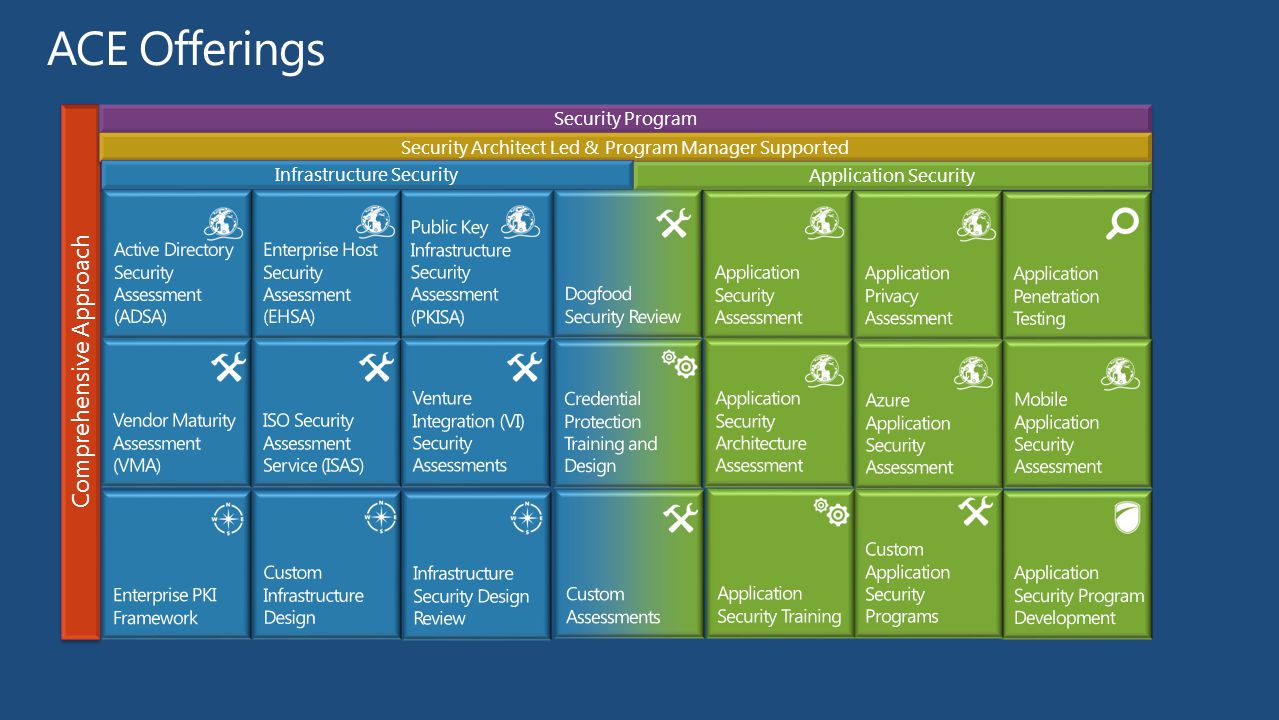 ACE Offerings

Comprehensive Approach

Security Program

Security Architect Led & Program Manager Supported

Infrastructure Security

Application Security

Active Directory Security Assessment (ADSA)

Enterprise Host Security Assessment (EHSA)

Public Key Infrastructure Security Assessment (PKISA)

Dogfood Security Review

Application Security Assessment

Application Privacy Assessment

Application Penetration Testing

Vendor Maturity Assessment (VMA)

ISO Security Assessment Service (ISAS)

Venture Integration (VI) Security Assessments

Credential Protection Training and Design

Application Security Architecture Assessment

Azure Application Security Assessment

Mobile Application Security Assessment

Enterprise PKI Framework

Custom Infrastructure Design

Infrastructure Security Design Review

Custom Assessments

Application Security Training

Custom Application Security Programs

Application Security Program Development